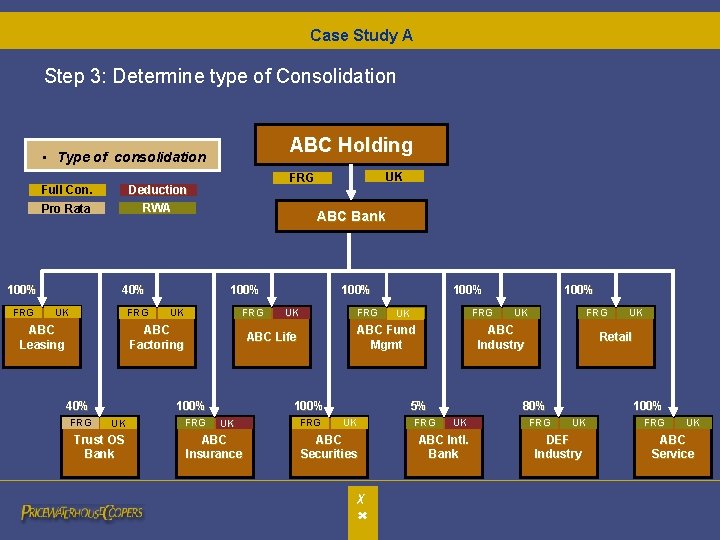 Case Study A

Step 3: Determine type of Consolidation

▪ Type of consolidation

Full Con.
Deduction
Pro Rata
RWA

ABC Holding

FRG
UK

ABC Bank

100%
FRG UK
ABC Leasing

40%
FRG UK
ABC Factoring

100%
FRG UK
ABC Life

100%
FRG UK
ABC Fund Mgmt

100%
FRG UK
ABC Industry

100%
FRG UK
Retail

40%
FRG UK
Trust OS Bank

100%
FRG UK
ABC Insurance

100%
FRG UK
ABC Securities

5%
FRG UK
ABC Intl. Bank

80%
FRG UK
DEF Industry

100%
FRG UK
ABC Service

PRICEWATERHOUSECOOPERS

X